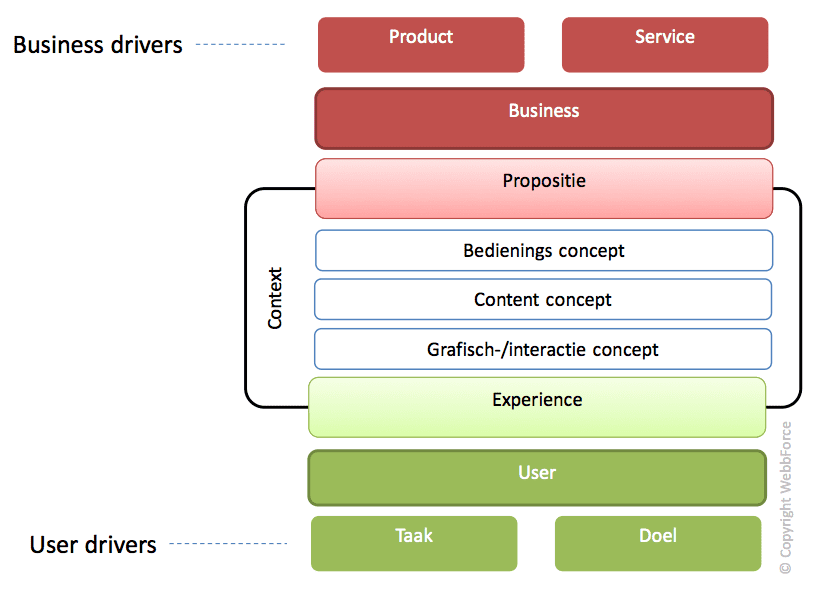 Business drivers

Product

Service

Business

Propositie

Context

Bedienings concept

Content concept

Grafisch-/interactie concept

Experience

User

User drivers

Taak

Doel

© Copyright WebbForce